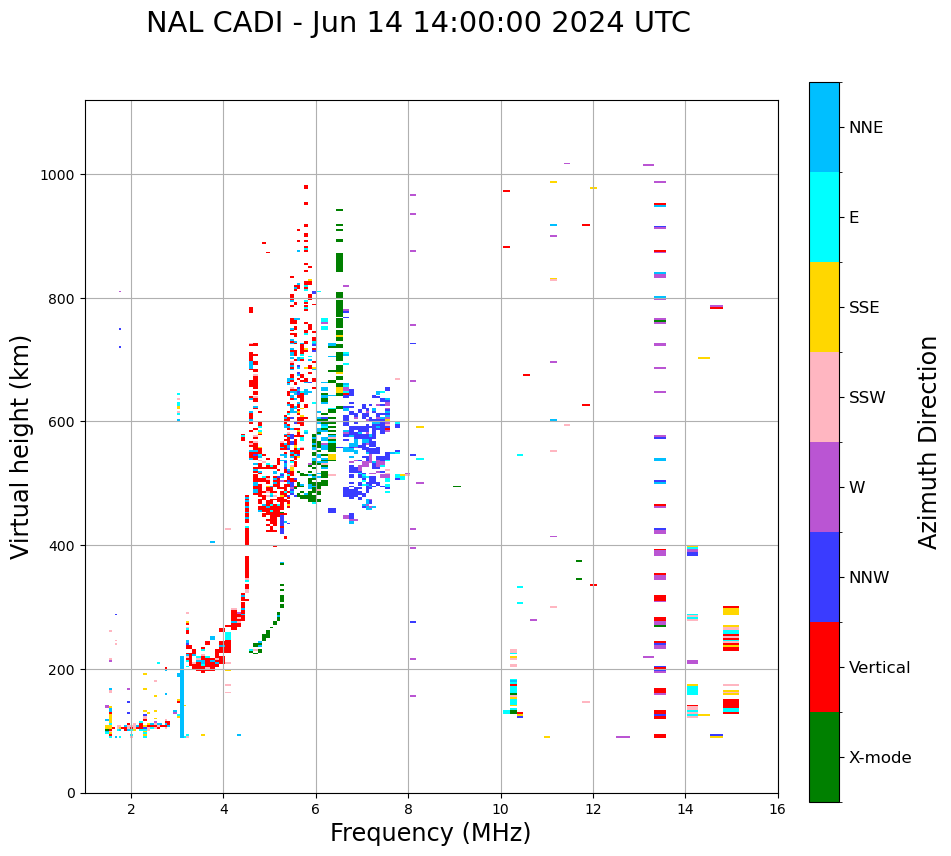 NAL CADI - Jun 14 14:00:00 2024 UTC

Virtual height (km)

1000
800
600
400
200
0

2
4
6
8
10
12
14
16

Frequency (MHz)

NNE
E
SSE
SSW
W
NNW
Vertical
X-mode

Azimuth Direction